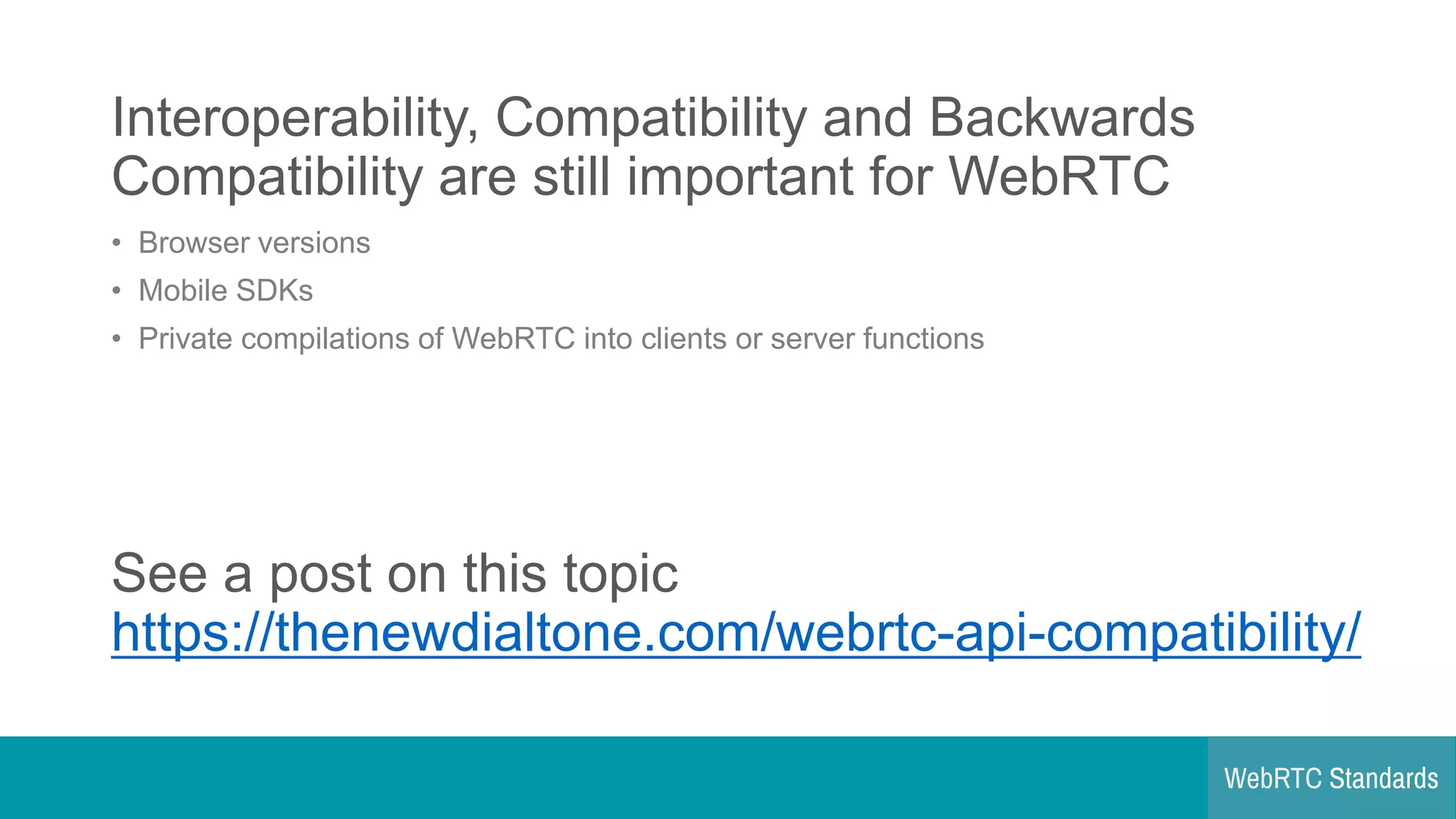 Interoperability, Compatibility and Backwards Compatibility are still important for WebRTC

• Browser versions
• Mobile SDKs
• Private compilations of WebRTC into clients or server functions

See a post on this topic
https://thenewdialtone.com/webrtc-api-compatibility/

WebRTC Standards